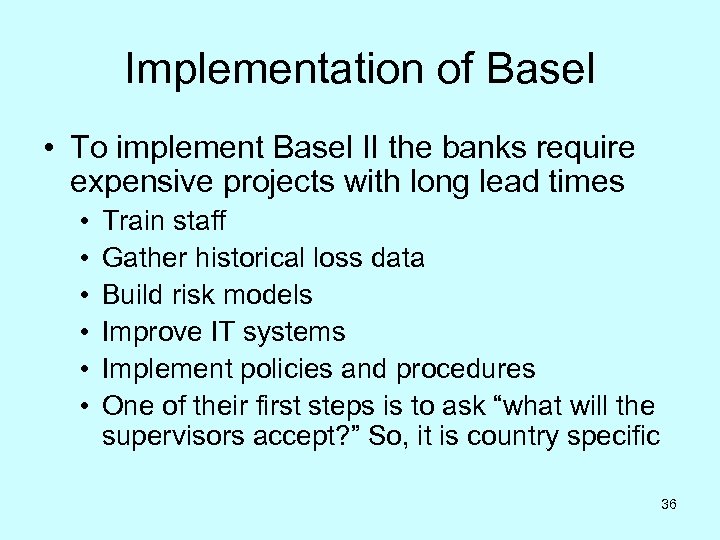 Implementation of Basel

• To implement Basel II the banks require expensive projects with long lead times
  • Train staff
  • Gather historical loss data
  • Build risk models
  • Improve IT systems
  • Implement policies and procedures
  • One of their first steps is to ask “what will the supervisors accept?” So, it is country specific

36